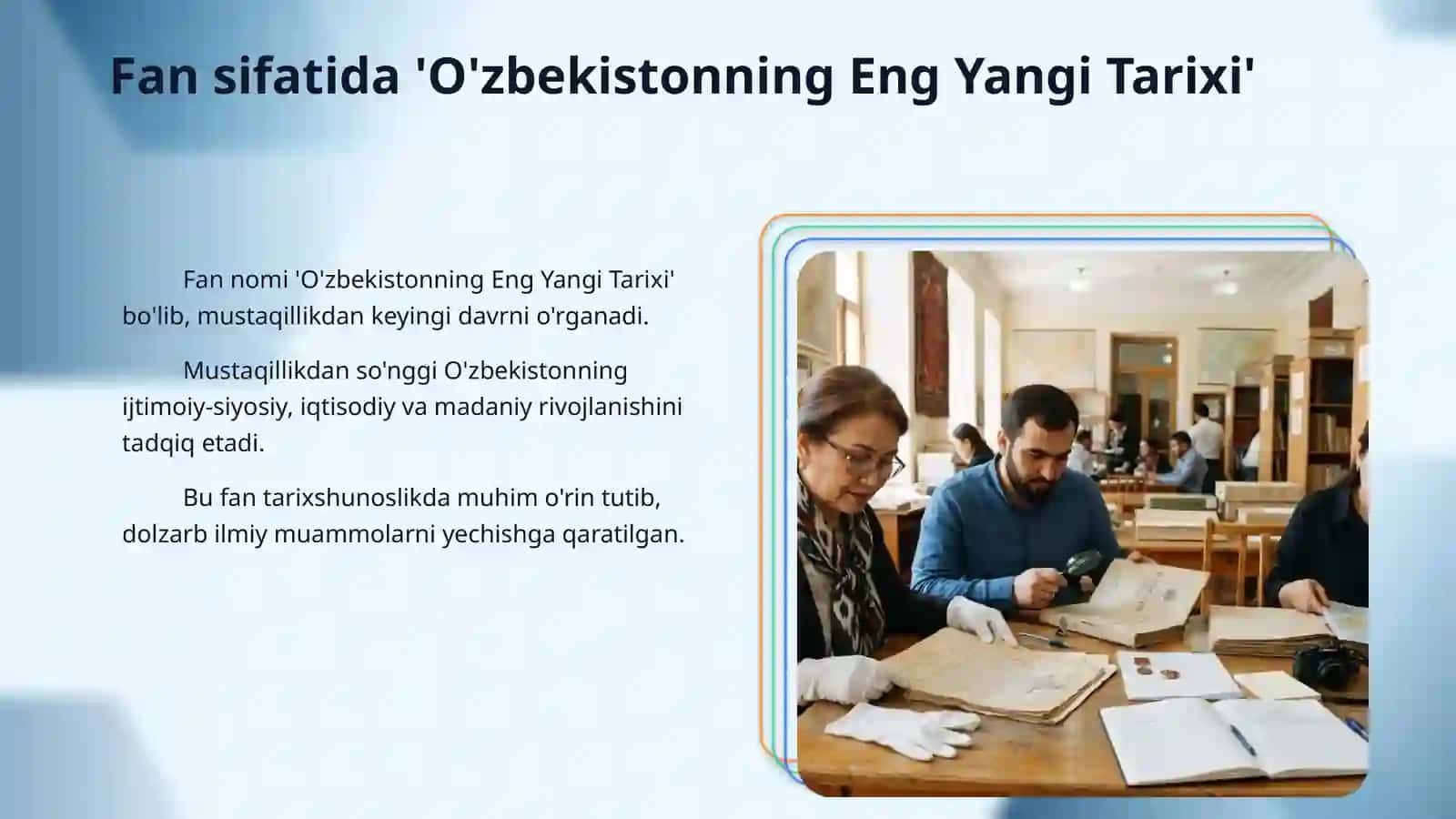 Fan sifatida 'O'zbekistonning Eng Yangi Tarixi'

Fan nomi 'O'zbekistonning Eng Yangi Tarixi' bo'lib, mustaqillikdan keyingi davrni o'rganadi.

Mustaqillikdan so'nggi O'zbekistonning ijtimoiy-siyosiy, iqtisodiy va madaniy rivojlanishini tadqiq etadi.

Bu fan tarixshunoslikda muhim o'rin tutib, dolzarb ilmiy muammolarni yechishga qaratilgan.